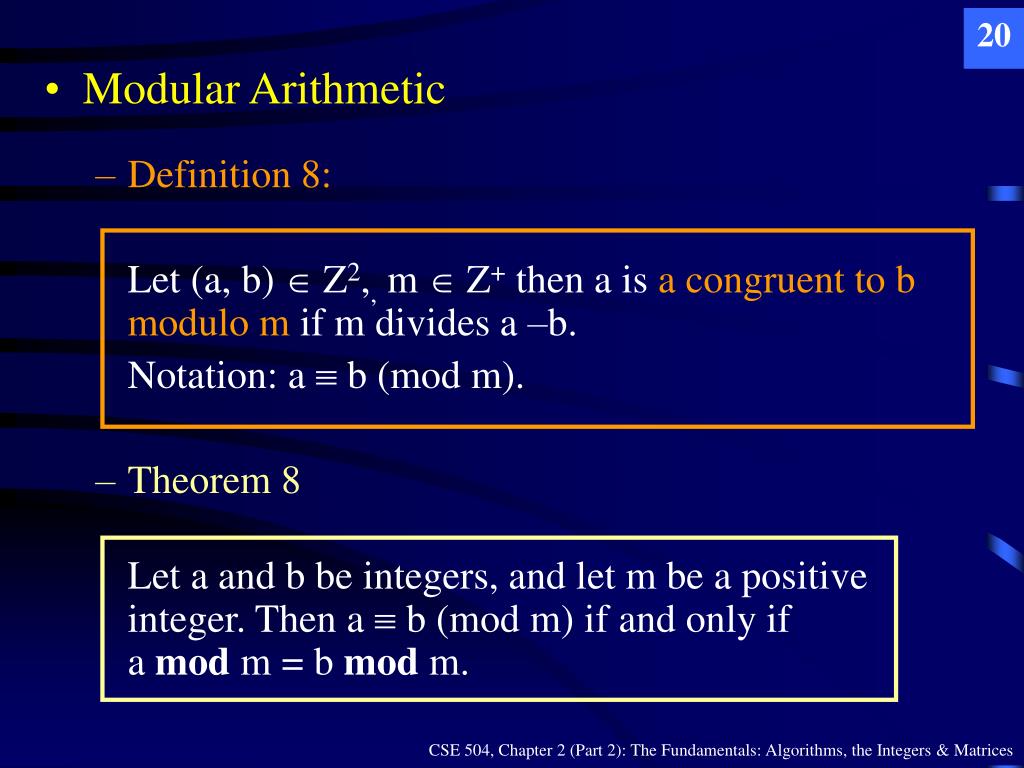 20

• Modular Arithmetic

– Definition 8:

Let (a, b) $\in$ $Z^2$, m $\in$ $Z^+$ then a is a congruent to b modulo m if m divides a –b.
Notation: a $\equiv$ b (mod m).

– Theorem 8

Let a and b be integers, and let m be a positive integer. Then a $\equiv$ b (mod m) if and only if a **mod** m = b **mod** m.

CSE 504, Chapter 2 (Part 2): The Fundamentals: Algorithms, the Integers & Matrices